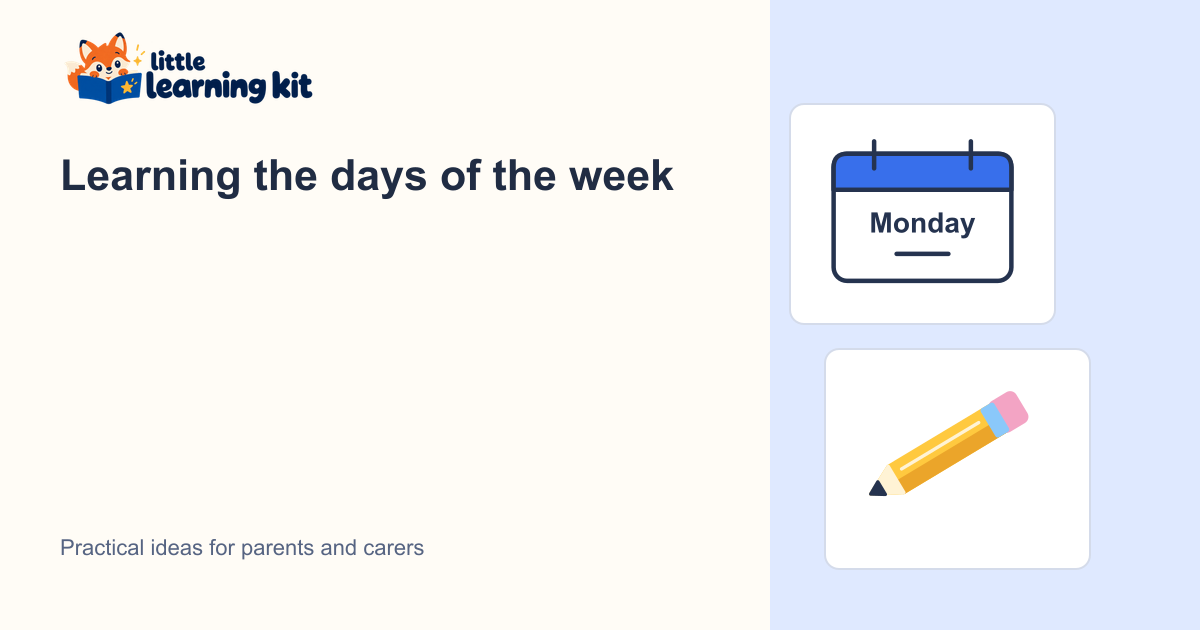 little learning kit

Learning the days of the week

Practical ideas for parents and carers

Monday